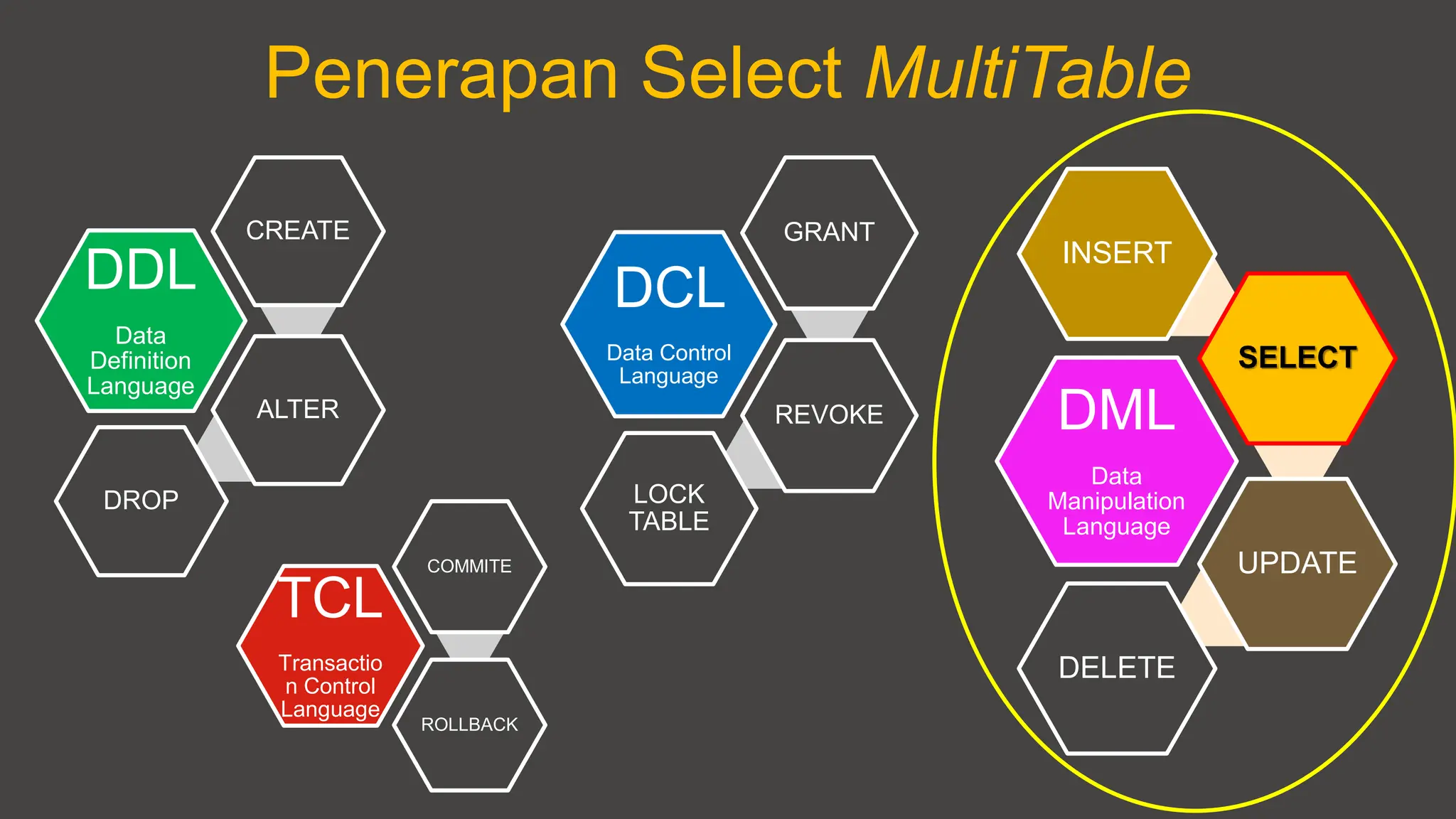 Penerapan Select MultiTable

DDL
Data Definition Language

CREATE

ALTER

DROP

TCL
Transactio n Control Language

COMMITE

ROLLBACK

DCL
Data Control Language

GRANT

REVOKE

LOCK TABLE

INSERT

SELECT

DML
Data Manipulation Language

UPDATE

DELETE